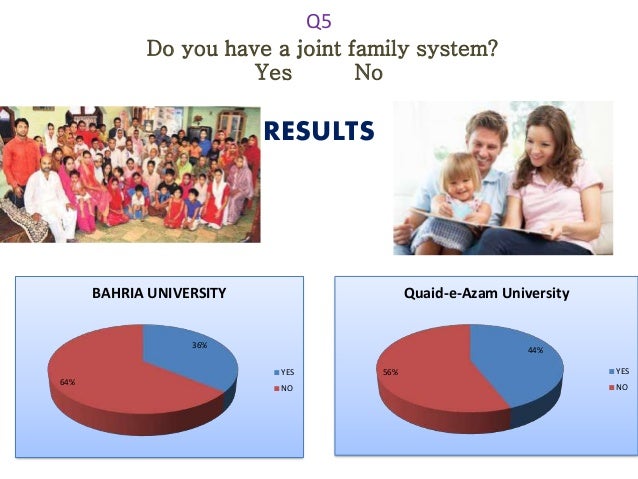 Q5
Do you have a joint family system?
Yes No

RESULTS

BAHRIA UNIVERSITY

36%
64%
YES
NO

Quaid-e-Azam University

44%
56%
YES
NO